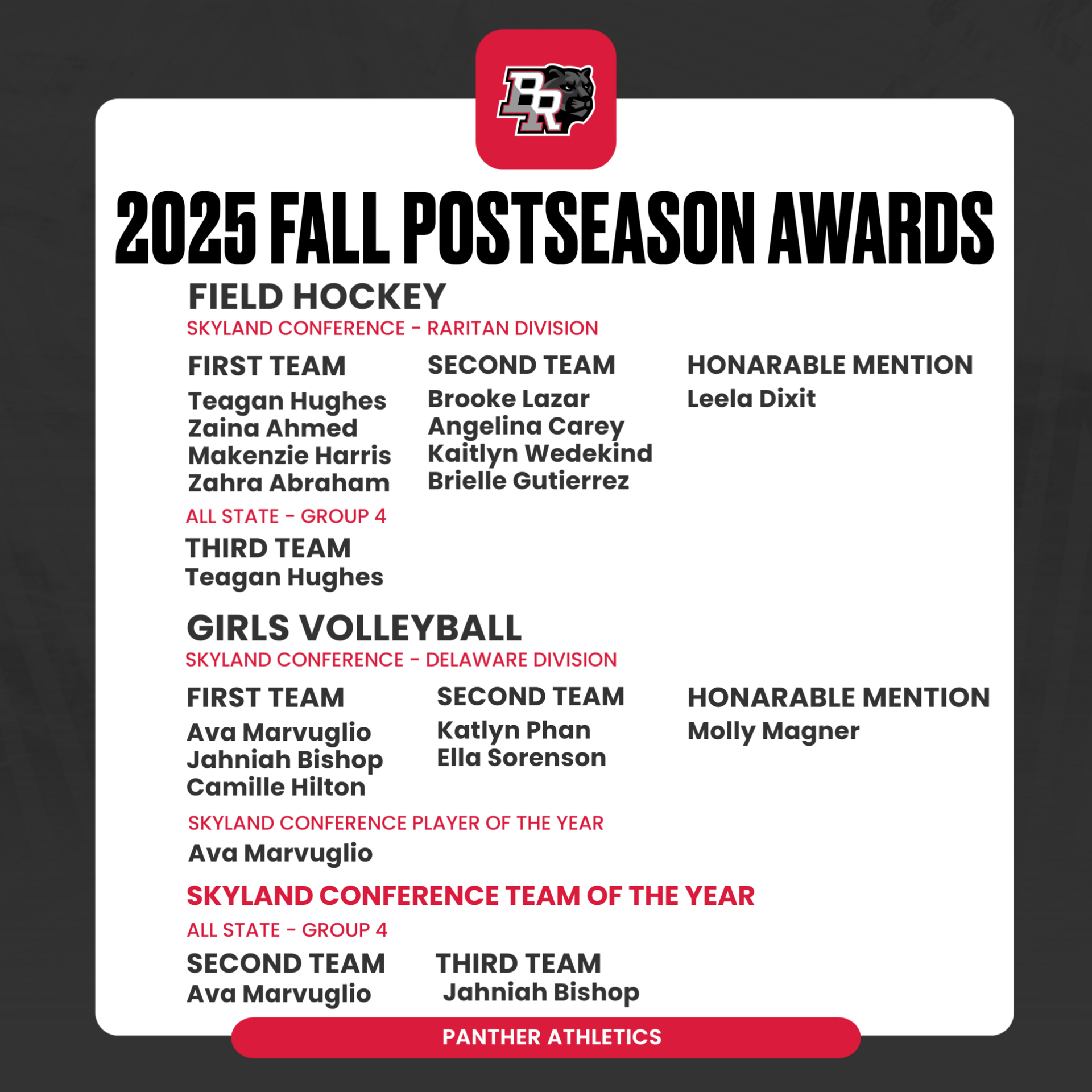 BR

2025 FALL POSTSEASON AWARDS

FIELD HOCKEY
SKYLAND CONFERENCE - RARITAN DIVISION

FIRST TEAM
Teagan Hughes
Zaina Ahmed
Makenzie Harris
Zahra Abraham

SECOND TEAM
Brooke Lazar
Angelina Carey
Kaitlyn Wedekind
Brielle Gutierrez

HONARABLE MENTION
Leela Dixit

ALL STATE - GROUP 4
THIRD TEAM
Teagan Hughes

GIRLS VOLLEYBALL
SKYLAND CONFERENCE - DELAWARE DIVISION

FIRST TEAM
Ava Marvuglio
Jahniah Bishop
Camille Hilton

SECOND TEAM
Katlyn Phan
Ella Sorenson

HONARABLE MENTION
Molly Magner

SKYLAND CONFERENCE PLAYER OF THE YEAR
Ava Marvuglio

SKYLAND CONFERENCE TEAM OF THE YEAR

ALL STATE - GROUP 4
SECOND TEAM
Ava Marvuglio

THIRD TEAM
Jahniah Bishop

PANTHER ATHLETICS